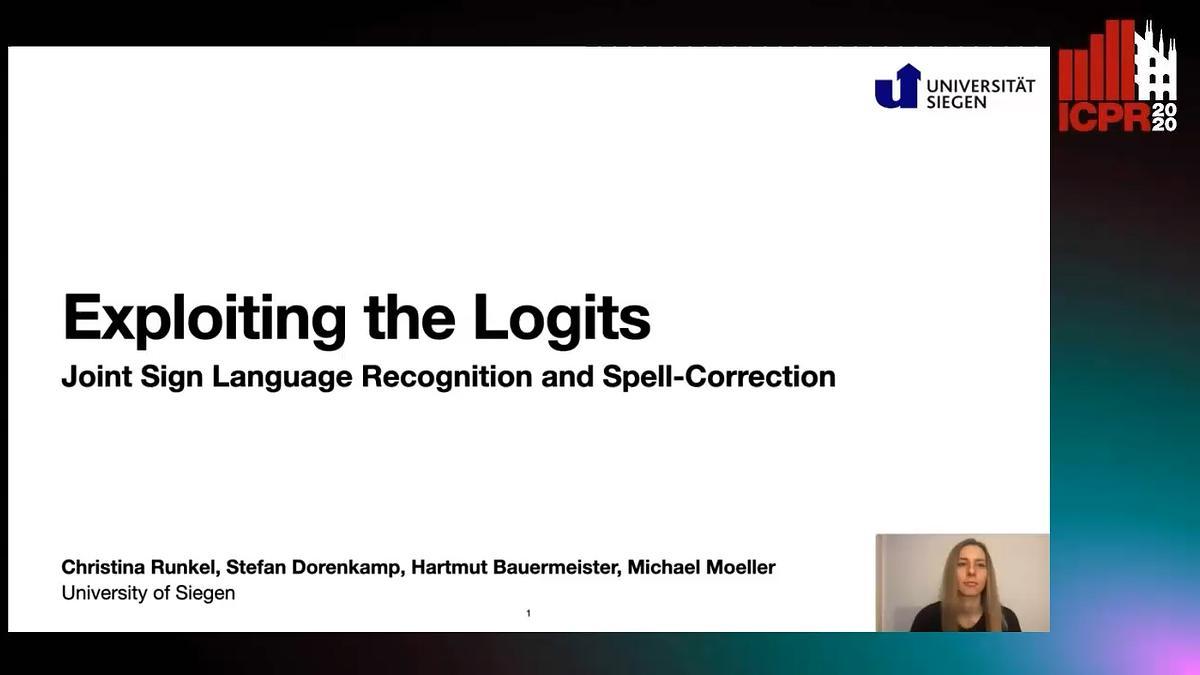 UNIVERSITÄT SIEGEN

ICPR 2020

Exploiting the Logits

Joint Sign Language Recognition and Spell-Correction

Christina Runkel, Stefan Dorenkamp, Hartmut Bauermeister, Michael Moeller
University of Siegen

1